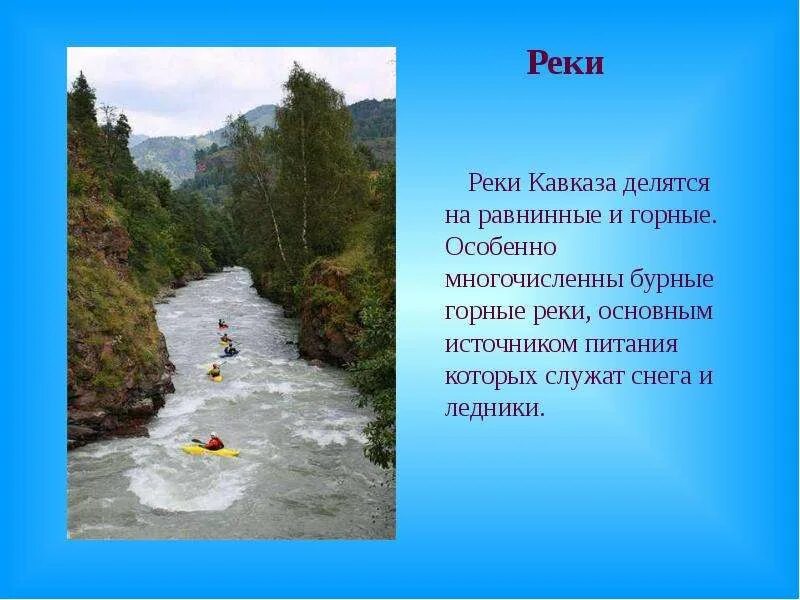 Реки

Реки Кавказа делятся на равнинные и горные. Особенно многочисленны бурные горные реки, основным источником питания которых служат снега и ледники.